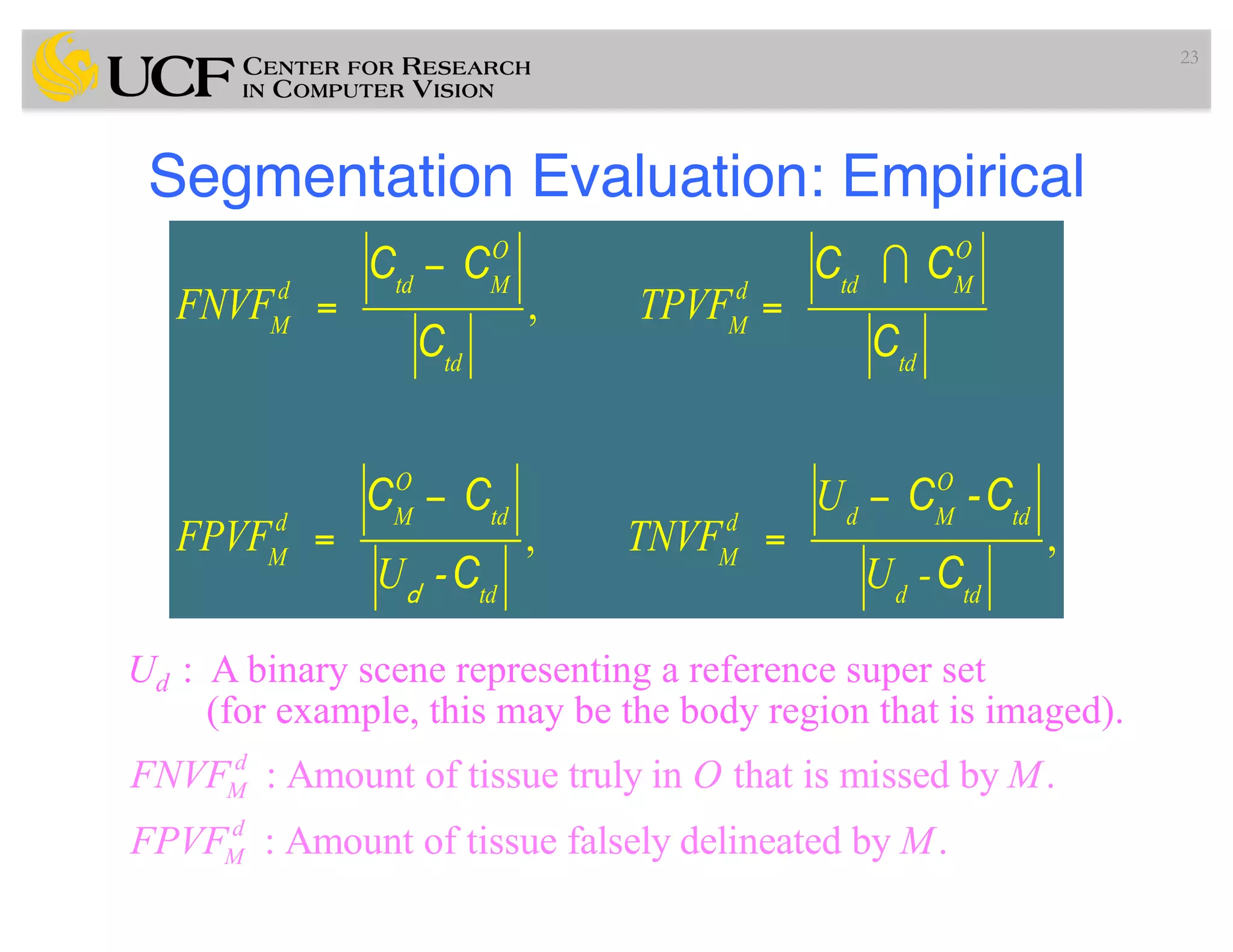 UCF CENTER FOR RESEARCH IN COMPUTER VISION

23

Segmentation Evaluation: Empirical

$FNVF_M^d = \frac{|C_{td} - C_M^O|}{|C_{td}|}$, $TPVF_M^d = \frac{|C_{td} \cap C_M^O|}{|C_{td}|}$

$FPVF_M^d = \frac{|C_M^O - C_{td}|}{|U_d - C_{td}|}$, $TNVF_M^d = \frac{|U_d - C_M^O - C_{td}|}{|U_d - C_{td}|}$,

$U_d$ : A binary scene representing a reference super set (for example, this may be the body region that is imaged).

$FNVF_M^d$ : Amount of tissue truly in $O$ that is missed by $M$.

$FPVF_M^d$ : Amount of tissue falsely delineated by $M$.